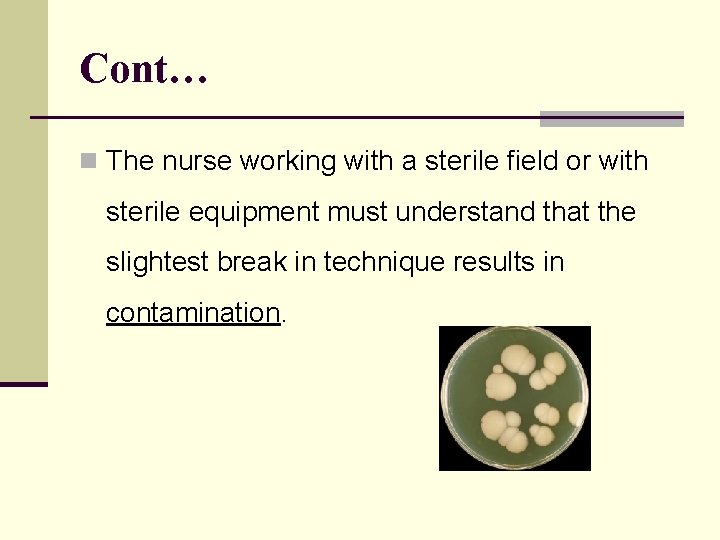 Cont…

The nurse working with a sterile field or with sterile equipment must understand that the slightest break in technique results in contamination.